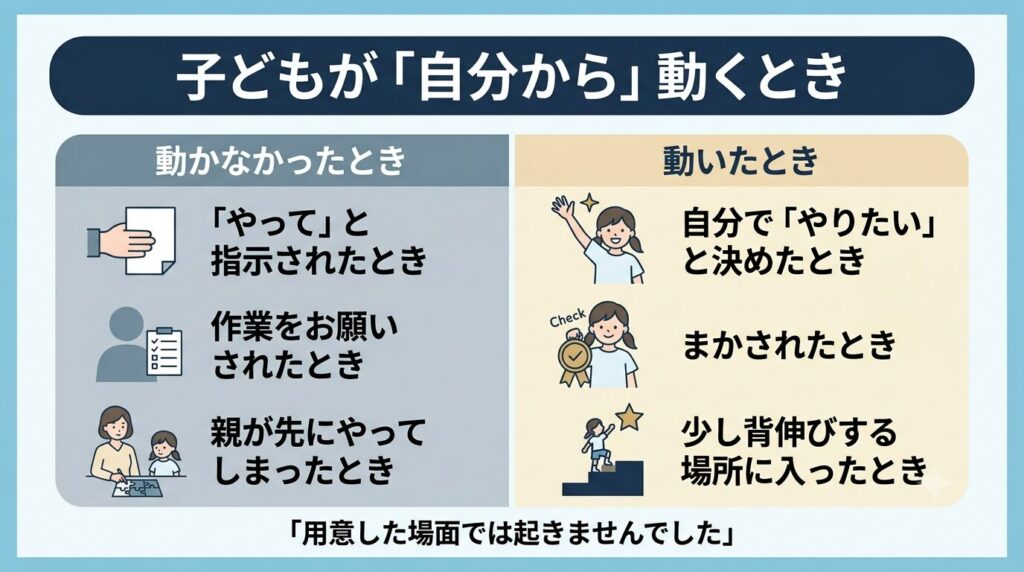 子どもが「自分から」動くとき

動かなかったとき

「やって」と指示されたとき

作業をお願いされたとき

親が先にやってしまったとき

動いたとき

自分で「やりたい」と決めたとき

Check

まかされたとき

少し背伸びする場所に入ったとき

「用意した場面では起きませんでした」